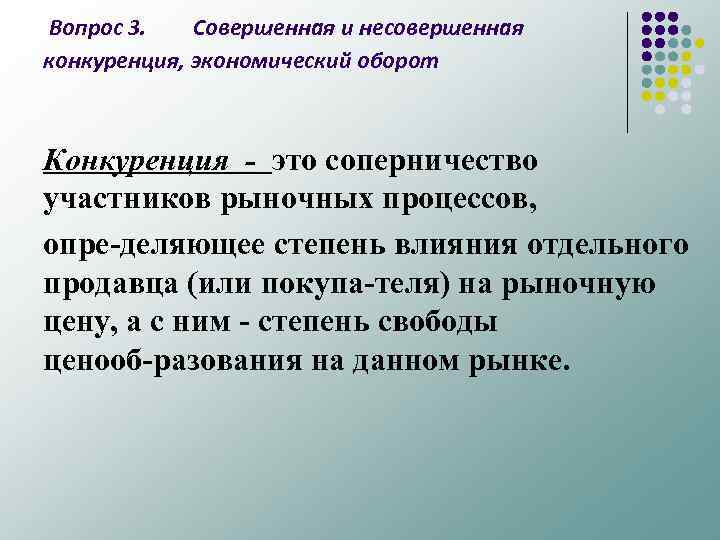 Вопрос 3. Совершенная и несовершенная конкуренция, экономический оборот

Конкуренция - это соперничество участников рыночных процессов,

опре-деляющее степень влияния отдельного продавца (или покупа-теля) на рыночную цену, а с ним - степень свободы ценооб-разования на данном рынке.